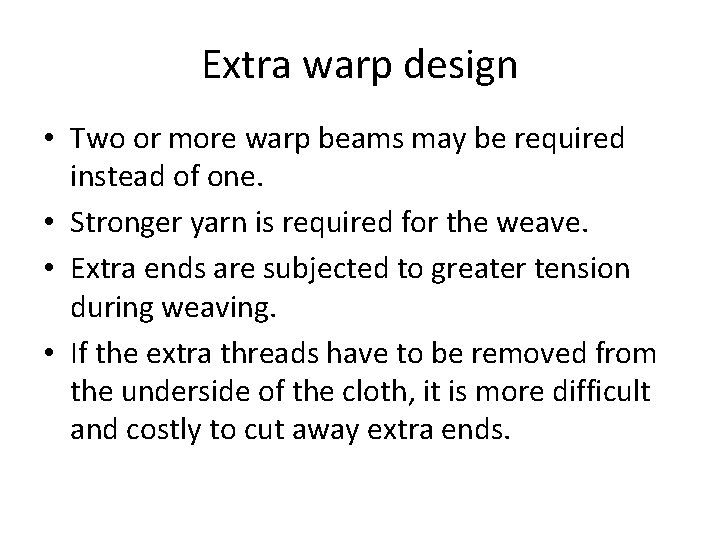 Extra warp design

• Two or more warp beams may be required instead of one.
• Stronger yarn is required for the weave.
• Extra ends are subjected to greater tension during weaving.
• If the extra threads have to be removed from the underside of the cloth, it is more difficult and costly to cut away extra ends.